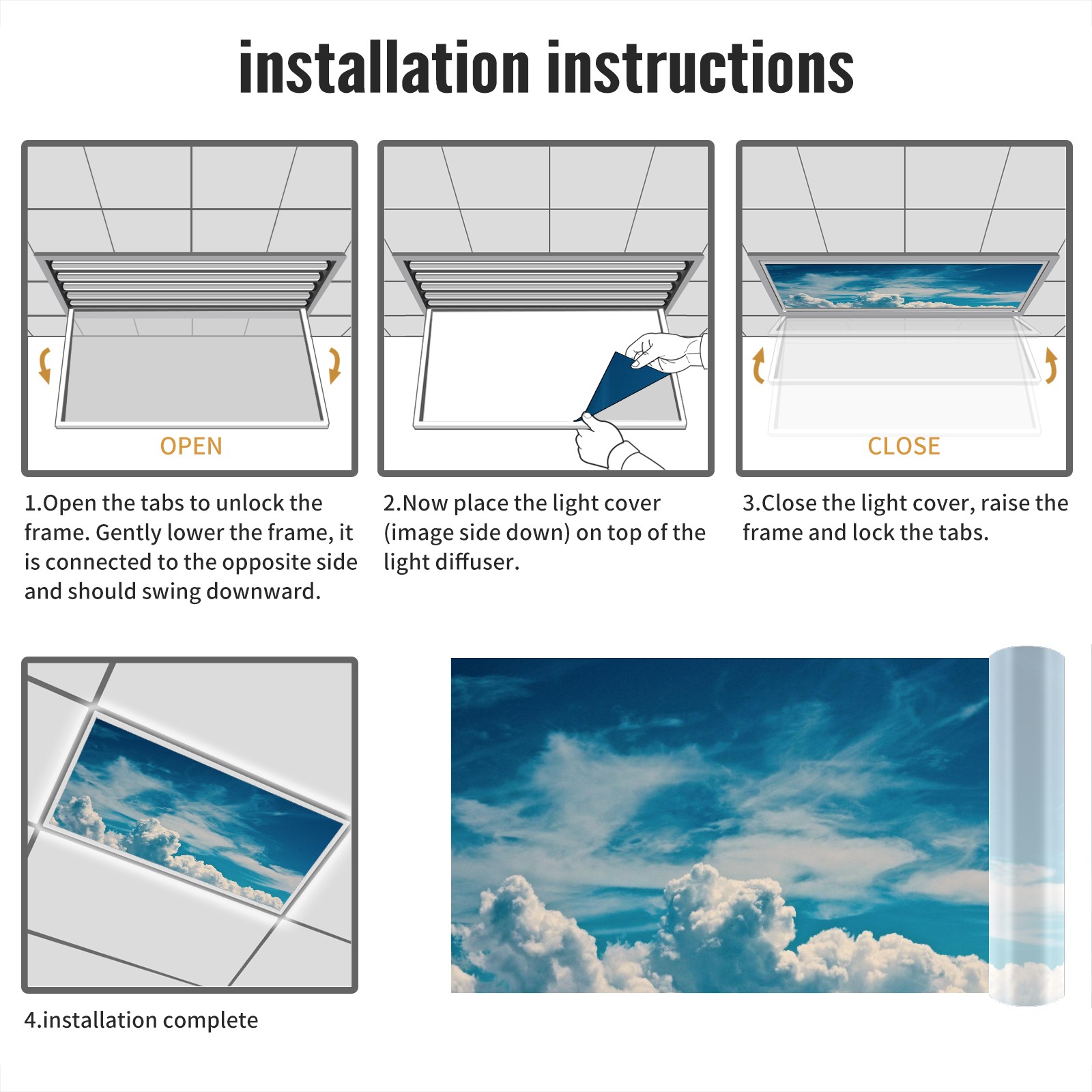 installation instructions

OPEN

1.Open the tabs to unlock the frame. Gently lower the frame, it is connected to the opposite side and should swing downward.

2.Now place the light cover (image side down) on top of the light diffuser.

CLOSE

3.Close the light cover, raise the frame and lock the tabs.

4.installation complete